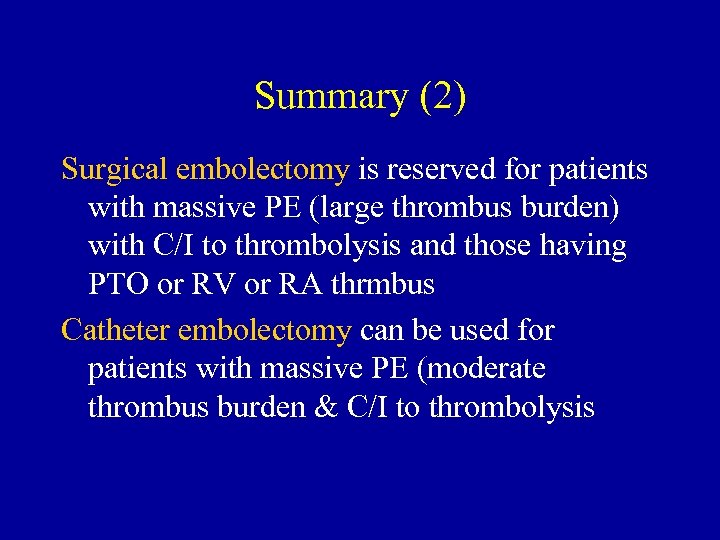 Summary (2)

Surgical embolectomy is reserved for patients with massive PE (large thrombus burden) with C/I to thrombolysis and those having PTO or RV or RA thrmbus

Catheter embolectomy can be used for patients with massive PE (moderate thrombus burden & C/I to thrombolysis